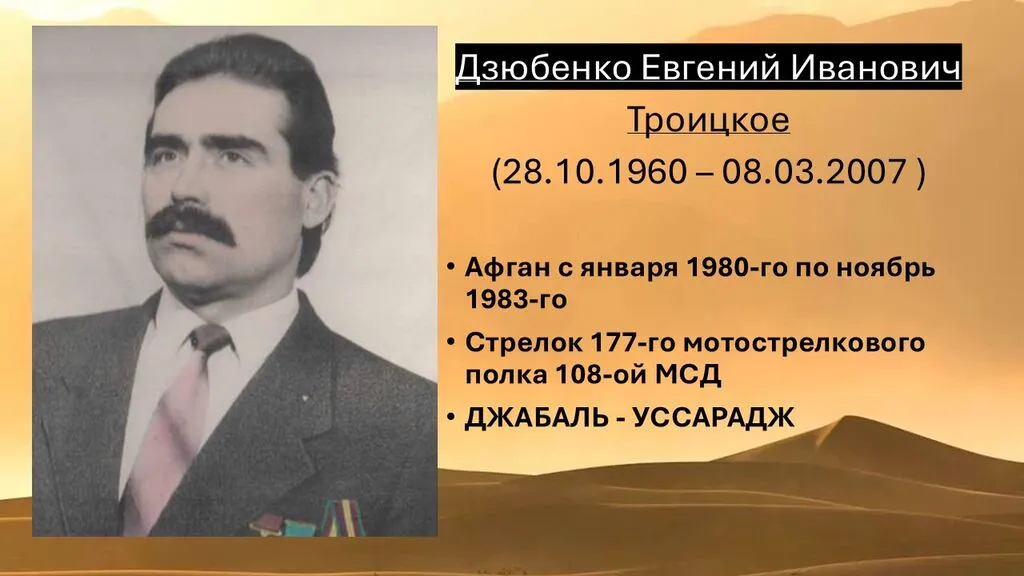 Дзюбенко Евгений Иванович

Троицкое

(28.10.1960 – 08.03.2007 )

• Афган с января 1980-го по ноябрь 1983-го

• Стрелок 177-го мотострелкового полка 108-ой МСД

• ДЖАБАЛЬ - УССАРАДЖ